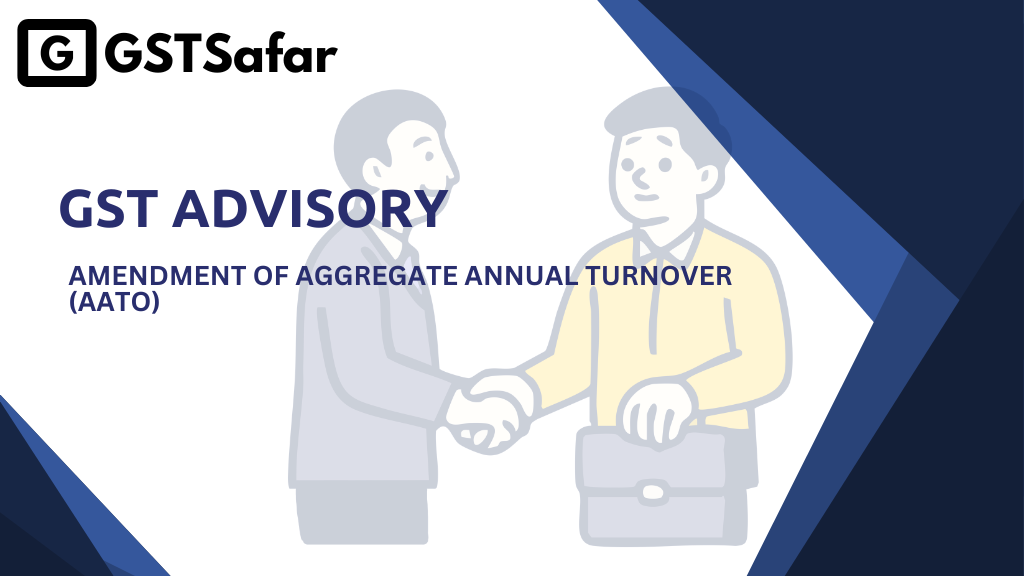 G GSTSafar

GST ADVISORY

AMENDMENT OF AGGREGATE ANNUAL TURNOVER (AATO)